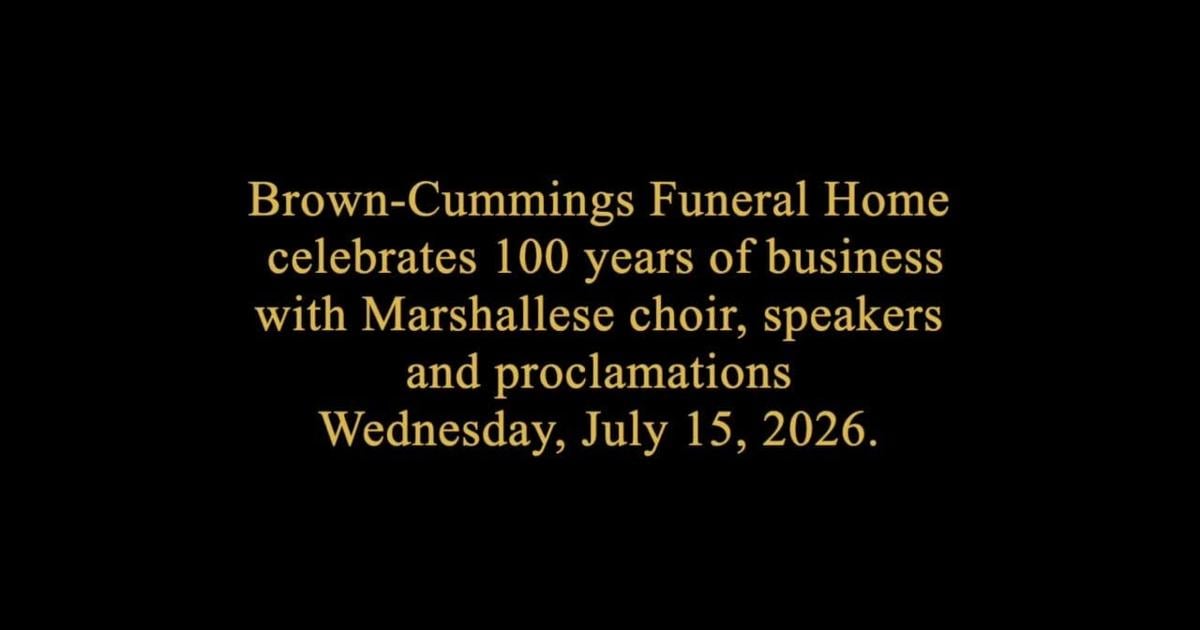 Brown-Cummings Funeral Home celebrates 100 years of business with Marshallese choir, speakers and proclamations Wednesday, July 15, 2026.